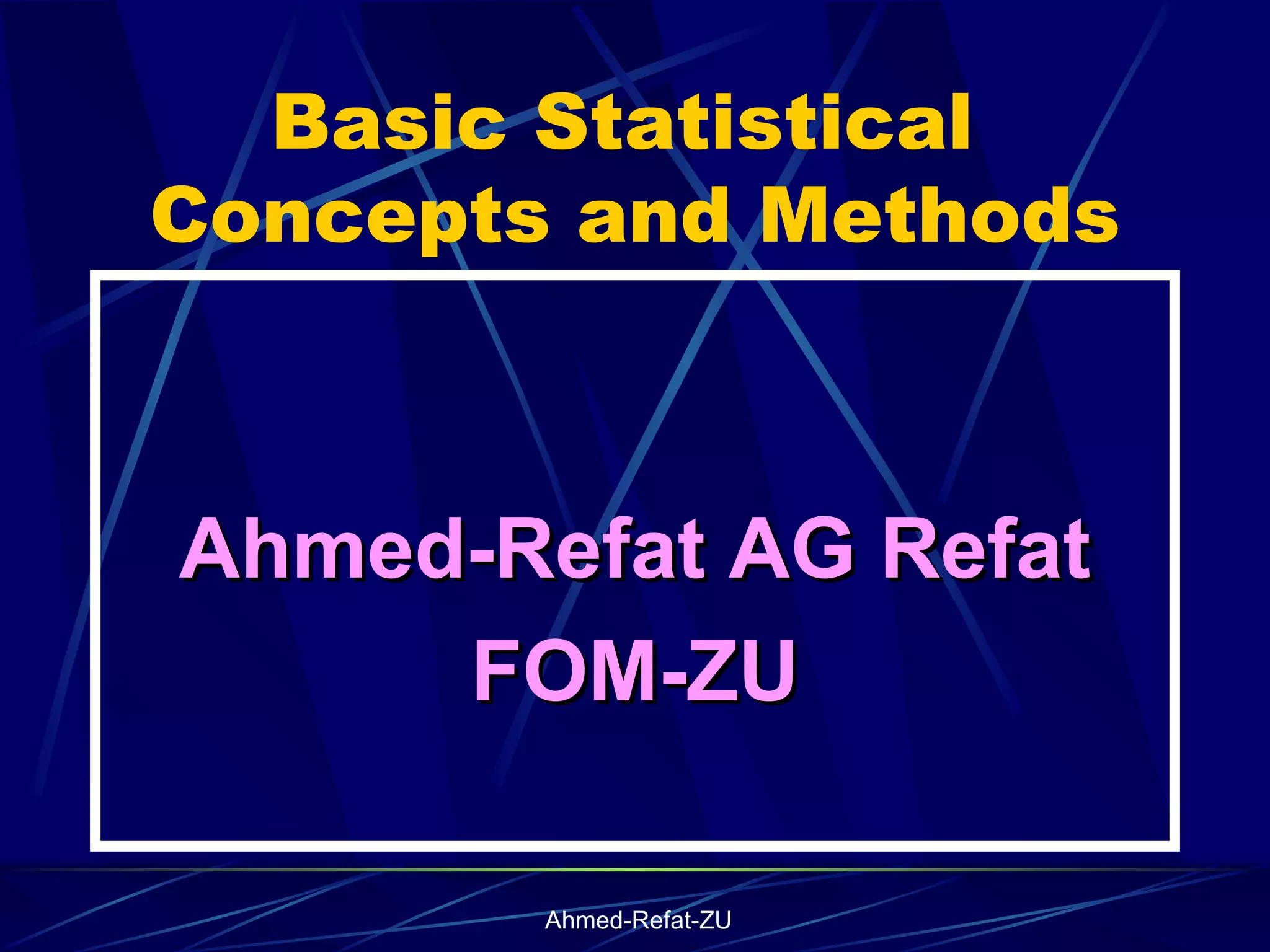 Basic Statistical Concepts and Methods

Ahmed-Refat AG Refat
FOM-ZU

Ahmed-Refat-ZU